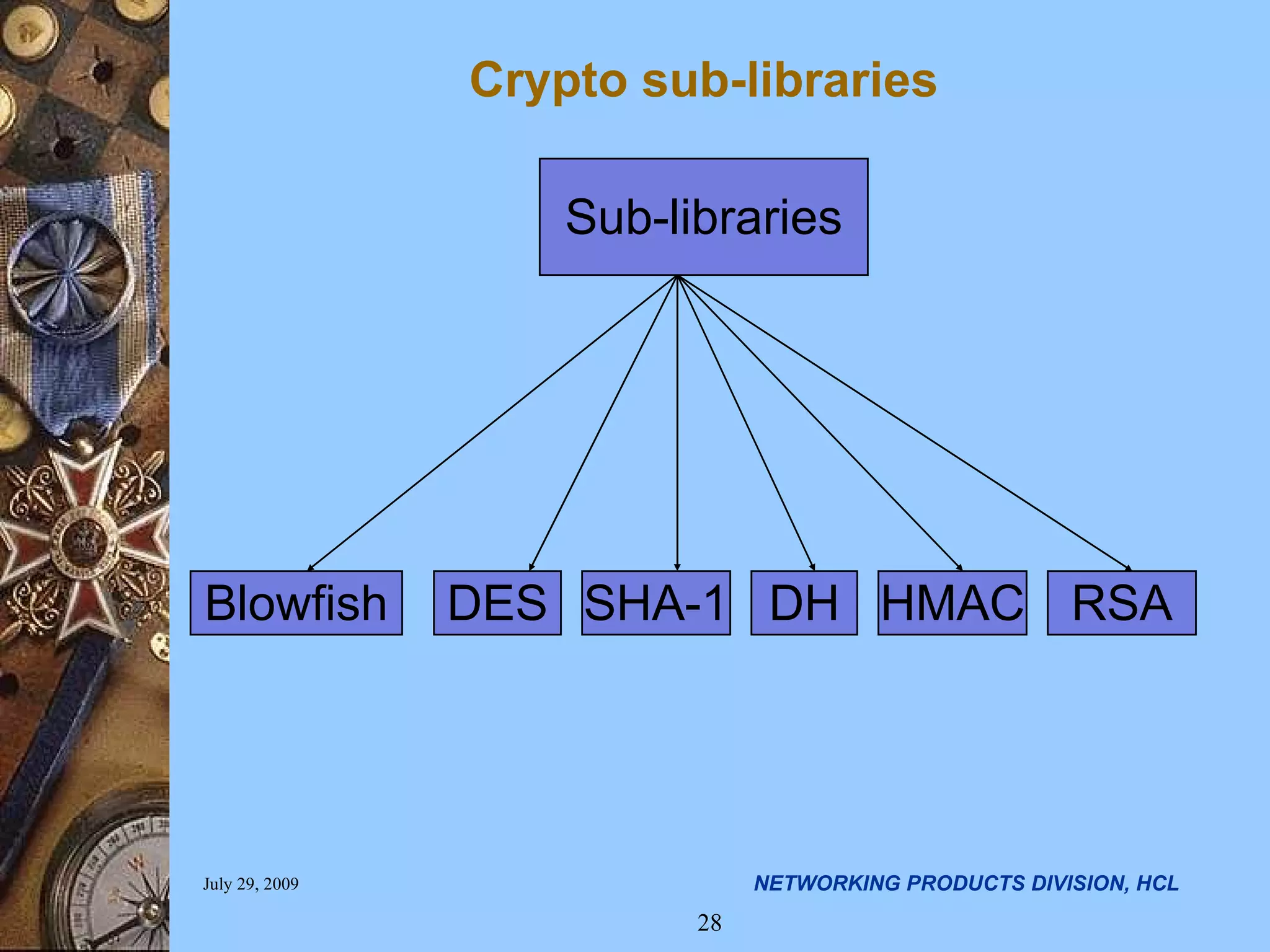 Crypto sub-libraries

Sub-libraries

Blowfish

DES

SHA-1

DH

HMAC

RSA

July 29, 2009

NETWORKING PRODUCTS DIVISION, HCL

28